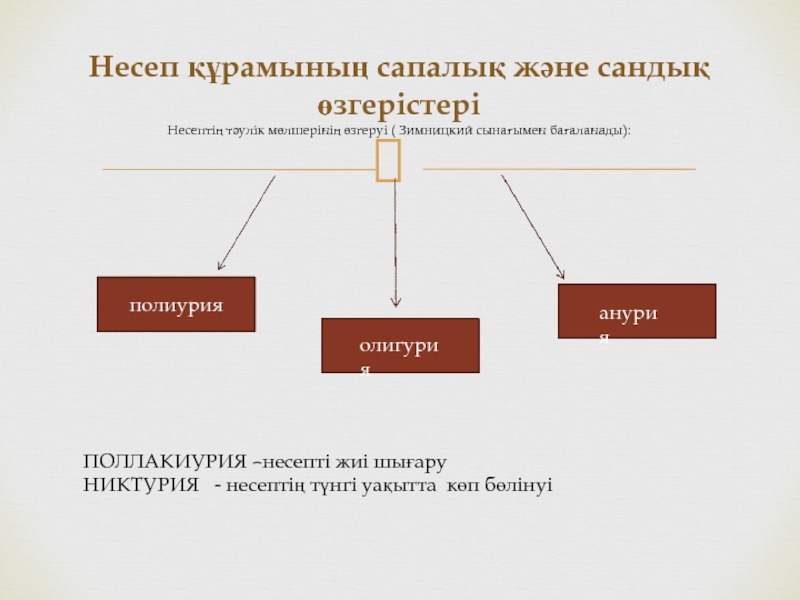 Несеп құрамының сапалық және сандық өзгерістері

Несептің тәулік мөлшерінің өзгеруі ( Зимницкий сынағымен бағаланады):

полиурия

олигурия

анурия

ПОЛЛАКИУРИЯ –несепті жиі шығару
НИКТУРИЯ - несептің түнгі уақытта көп бөлінуі